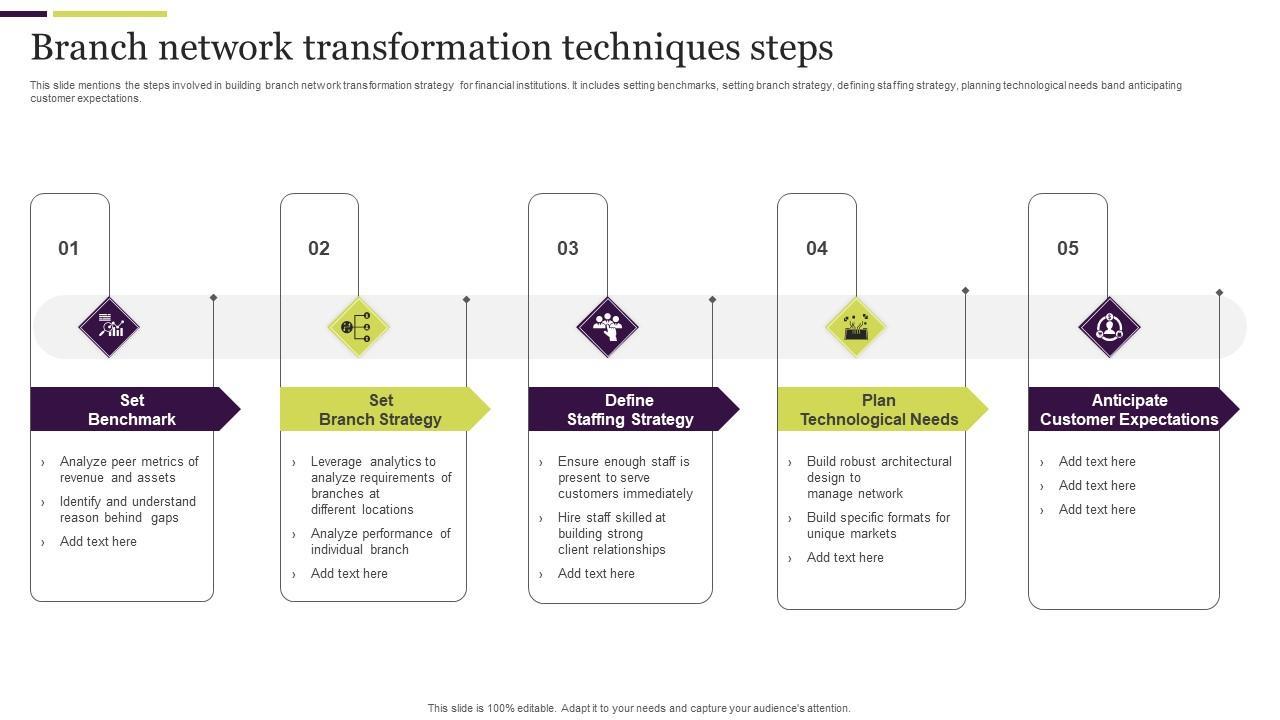 Branch network transformation techniques steps

This slide mentions the steps involved in building branch network transformation strategy for financial institutions. It includes setting benchmarks, setting branch strategy, defining staffing strategy, planning technological needs band anticipating customer expectations.

01

Set Benchmark

› Analyze peer metrics of revenue and assets
› Identify and understand reason behind gaps
› Add text here

02

Set Branch Strategy

› Leverage analytics to analyze requirements of branches at different locations
› Analyze performance of individual branch
› Add text here

03

Define Staffing Strategy

› Ensure enough staff is present to serve customers immediately
› Hire staff skilled at building strong client relationships
› Add text here

04

Plan Technological Needs

› Build robust architectural design to manage network
› Build specific formats for unique markets
› Add text here

05

Anticipate Customer Expectations

› Add text here
› Add text here
› Add text here

This slide is 100% editable. Adapt it to your needs and capture your audience's attention.